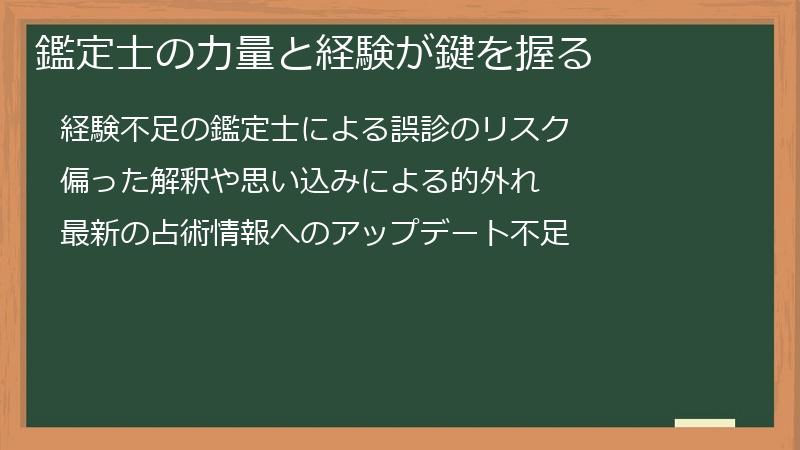 鑑定士の力量と経験が鍵を握る

経験不足の鑑定士による誤診のリスク

偏った解釈や思い込みによる的外れ

最新の占術情報へのアップデート不足